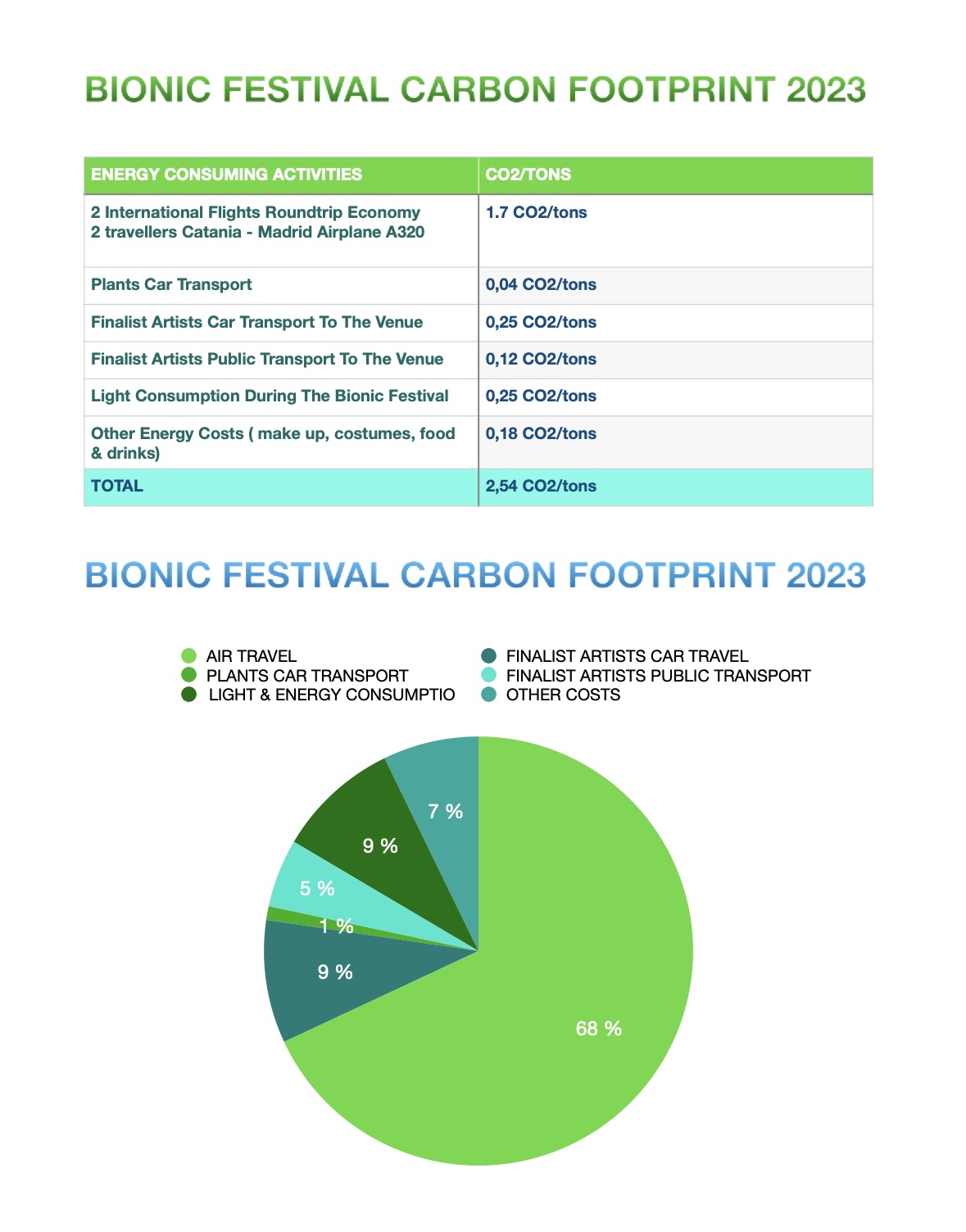 BIONIC FESTIVAL CARBON FOOTPRINT 2023

| ENERGY CONSUMING ACTIVITIES | CO2/TONS |
|---|---|
| 2 International Flights Roundtrip Economy 2 travellers Catania - Madrid Airplane A320 | 1.7 CO2/tons |
| Plants Car Transport | 0,04 CO2/tons |
| Finalist Artists Car Transport To The Venue | 0,25 CO2/tons |
| Finalist Artists Public Transport To The Venue | 0,12 CO2/tons |
| Light Consumption During The Bionic Festival | 0,25 CO2/tons |
| Other Energy Costs ( make up, costumes, food & drinks) | 0,18 CO2/tons |
| TOTAL | 2,54 CO2/tons |

BIONIC FESTIVAL CARBON FOOTPRINT 2023

AIR TRAVEL
PLANTS CAR TRANSPORT
LIGHT & ENERGY CONSUMPTIO
FINALIST ARTISTS CAR TRAVEL
FINALIST ARTISTS PUBLIC TRANSPORT
OTHER COSTS

7 %
9 %
5 %
1 %
9 %
68 %